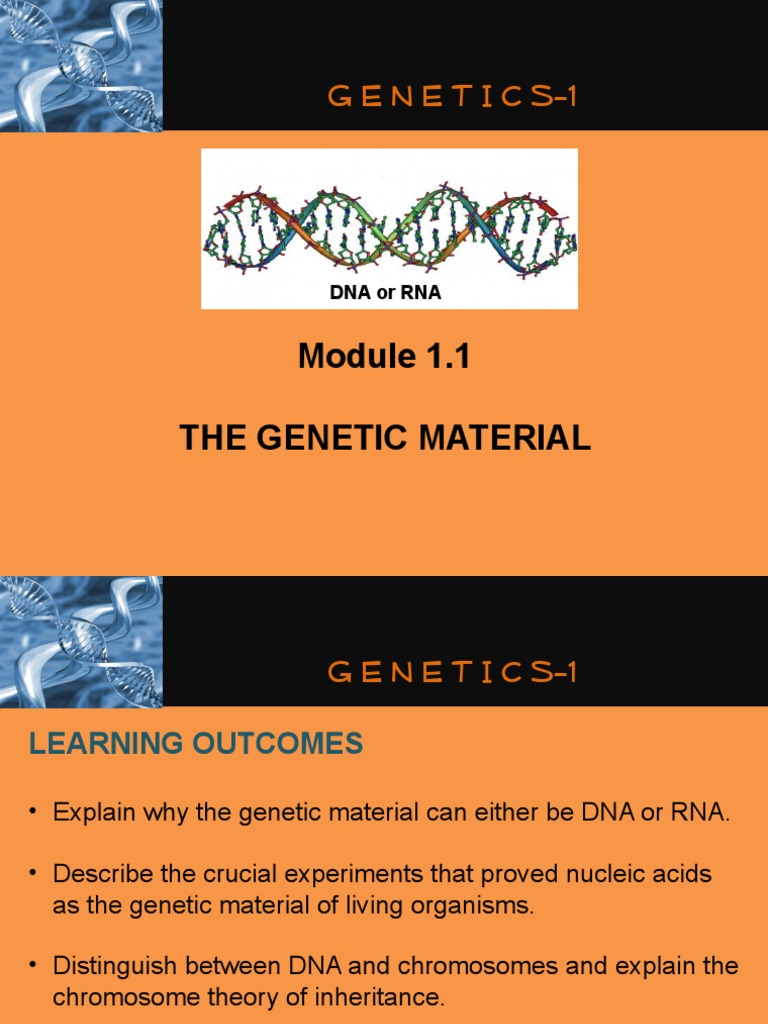 GENETICS-1

DNA or RNA

Module 1.1

THE GENETIC MATERIAL

GENETICS-1

LEARNING OUTCOMES

• Explain why the genetic material can either be DNA or RNA.

• Describe the crucial experiments that proved nucleic acids as the genetic material of living organisms.

• Distinguish between DNA and chromosomes and explain the chromosome theory of inheritance.